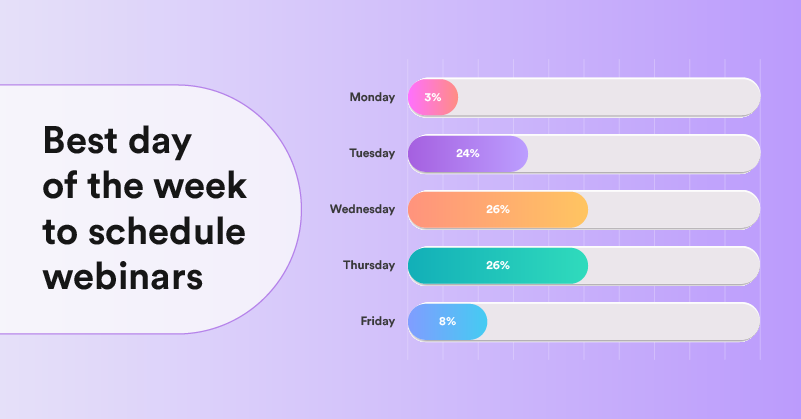 Best day of the week to schedule webinars

Monday 3%
Tuesday 24%
Wednesday 26%
Thursday 26%
Friday 8%